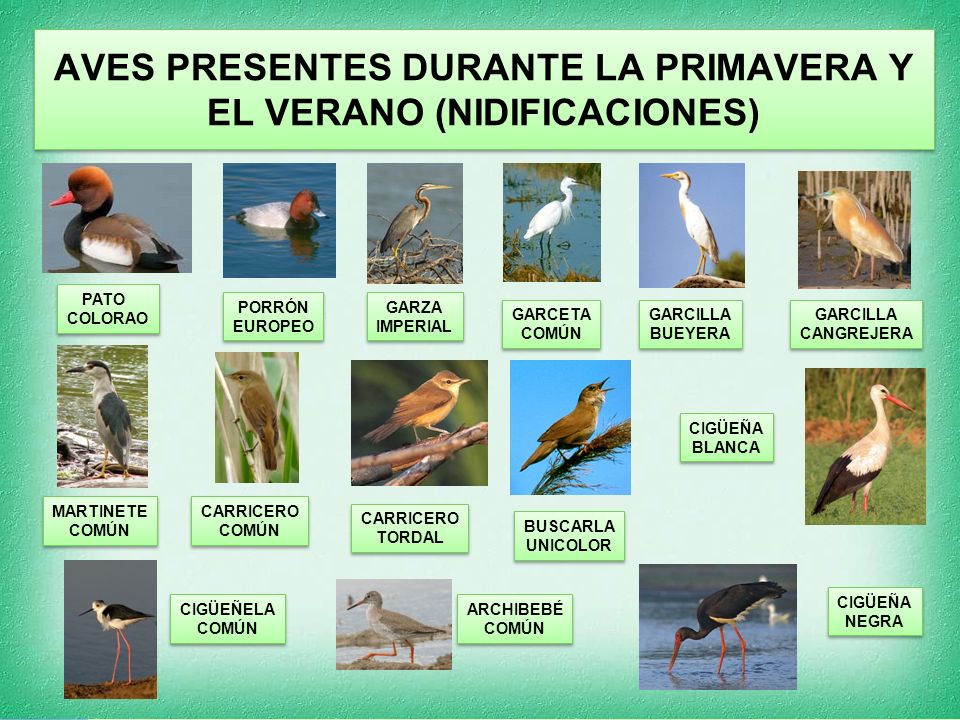 AVES PRESENTES DURANTE LA PRIMAVERA Y EL VERANO (NIDIFICACIONES)

PATO COLORAO

PORRÓN EUROPEO

GARZA IMPERIAL

GARCETA COMÚN

GARCILLA BUEYERA

GARCILLA CANGREJERA

MARTINETE COMÚN

CARRICERO COMÚN

CARRICERO TORDAL

BUSCARLA UNICOLOR

CIGÜEÑA BLANCA

CIGÜEÑELA COMÚN

ARCHIBEBÉ COMÚN

CIGÜEÑA NEGRA